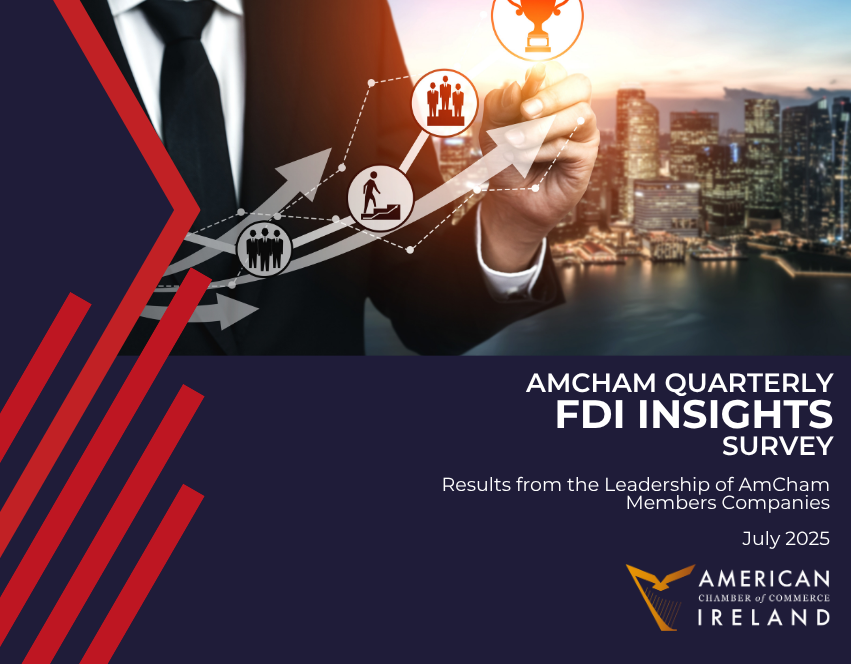 AMCHAM QUARTERLY
FDI INSIGHTS
SURVEY

Results from the Leadership of AmCham Members Companies

July 2025

AMERICAN
CHAMBER of COMMERCE
IRELAND